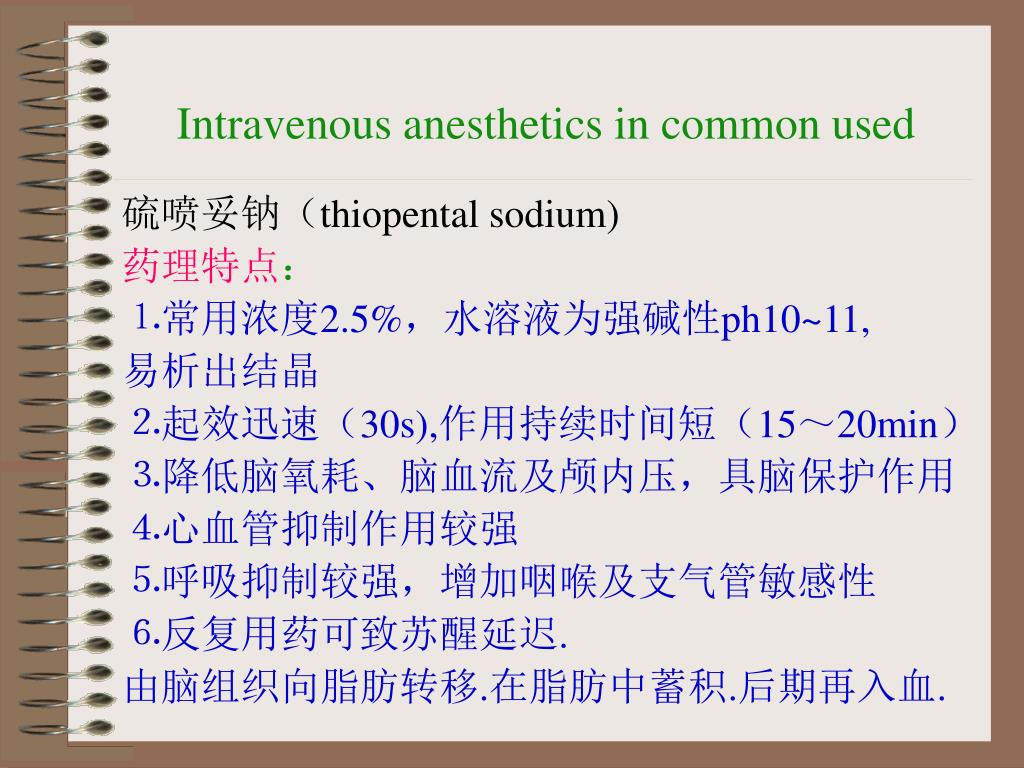 Intravenous anesthetics in common used

硫喷妥钠（thiopental sodium)

药理特点：

1.常用浓度2.5%，水溶液为强碱性ph10~11, 易析出结晶

2.起效迅速（30s),作用持续时间短（15～20min）

3.降低脑氧耗、脑血流及颅内压，具脑保护作用

4.心血管抑制作用较强

5.呼吸抑制较强，增加咽喉及支气管敏感性

6.反复用药可致苏醒延迟. 由脑组织向脂肪转移.在脂肪中蓄积.后期再入血.